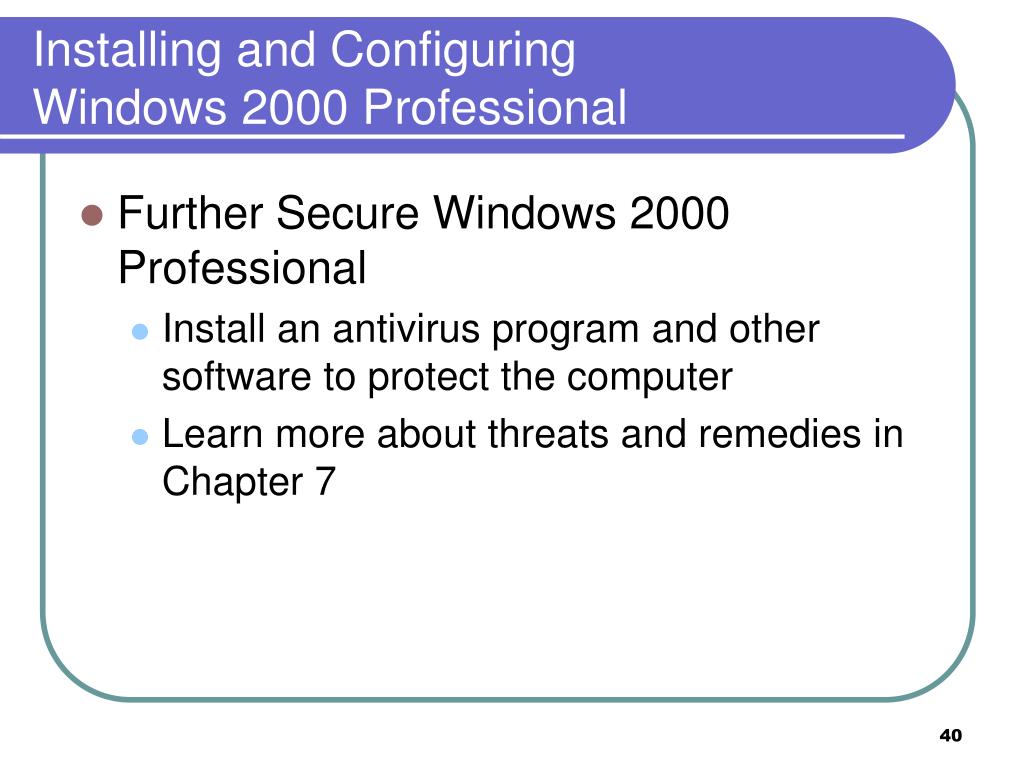 Installing and Configuring Windows 2000 Professional

Further Secure Windows 2000 Professional

Install an antivirus program and other software to protect the computer

Learn more about threats and remedies in Chapter 7

40